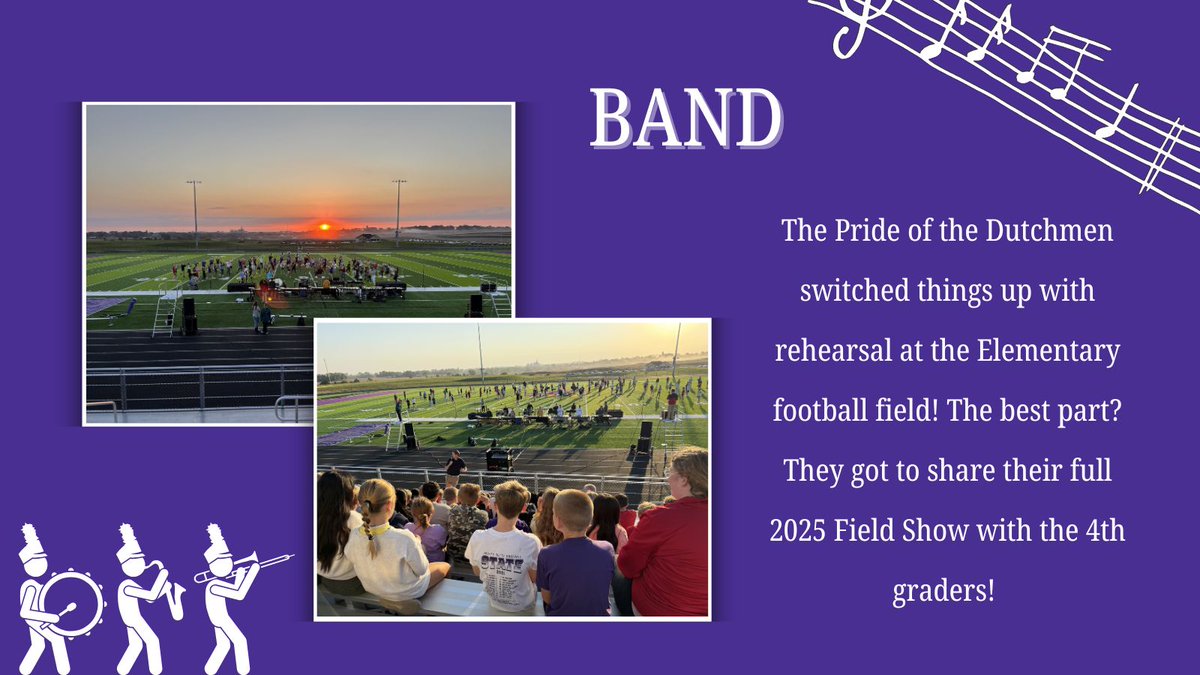 BAND

The Pride of the Dutchmen switched things up with rehearsal at the Elementary football field! The best part? They got to share their full 2025 Field Show with the 4th graders!

STATE